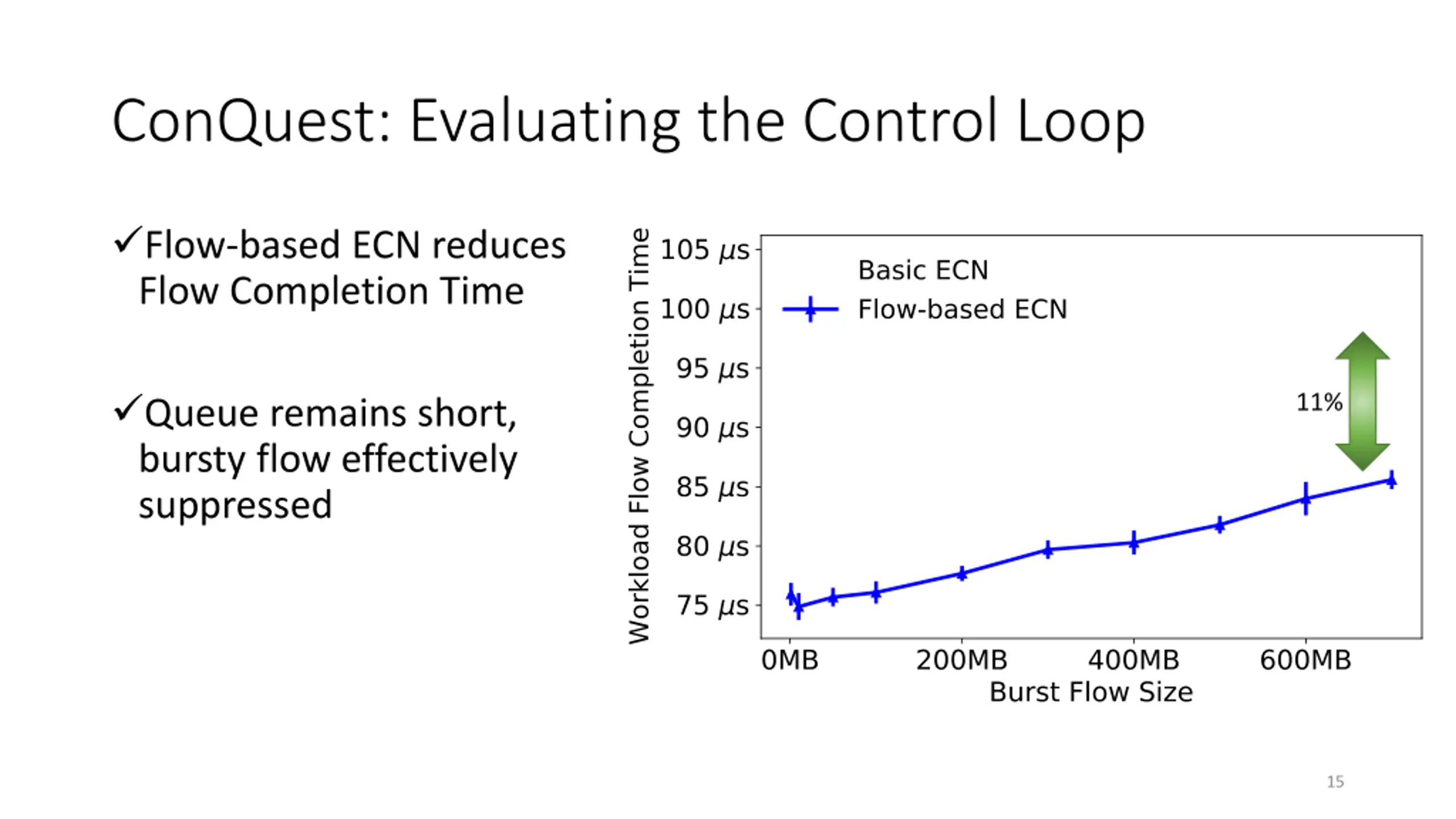 ConQuest: Evaluating the Control Loop

✓Flow-based ECN reduces Flow Completion Time

✓Queue remains short, bursty flow effectively suppressed

Workload Flow Completion Time

105 $\mu s$
100 $\mu s$
95 $\mu s$
90 $\mu s$
85 $\mu s$
80 $\mu s$
75 $\mu s$

Basic ECN
Flow-based ECN

11%

0MB
200MB
400MB
600MB
Burst Flow Size

15